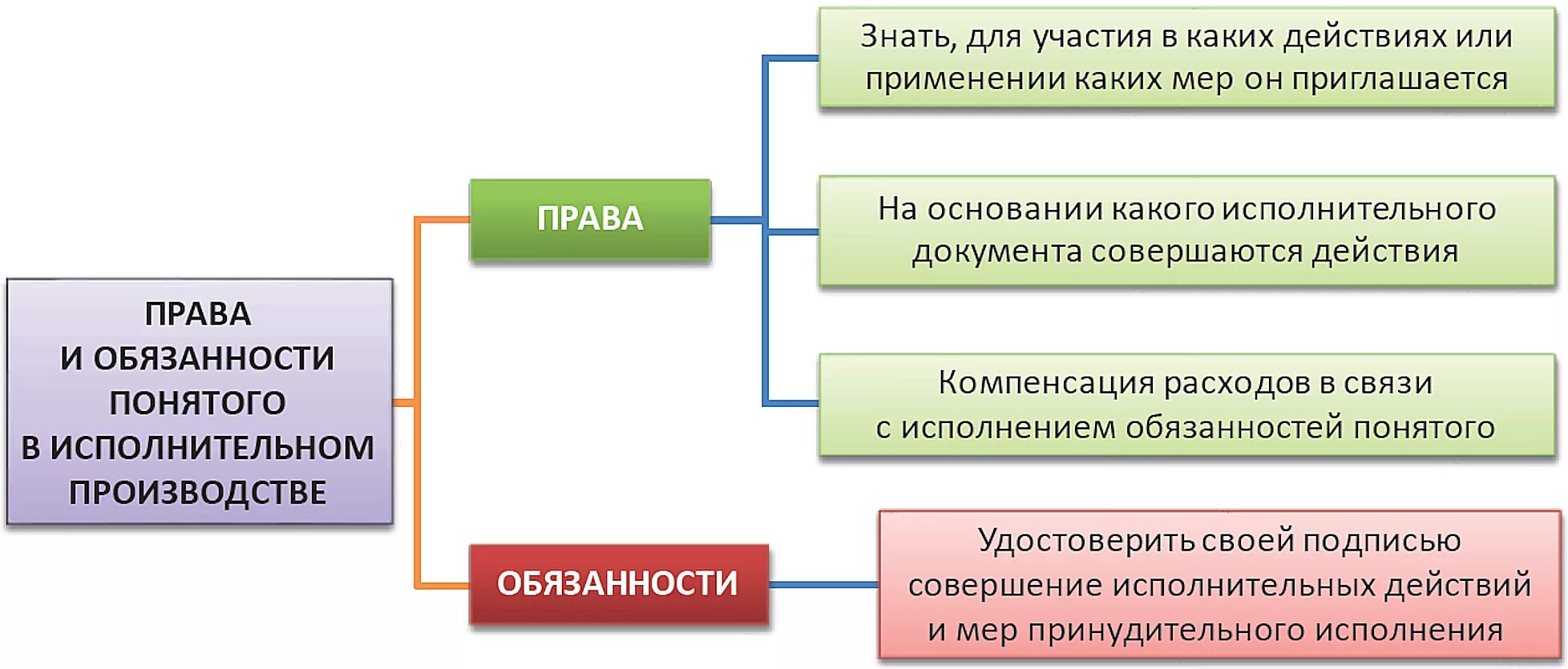 ПРАВА И ОБЯЗАННОСТИ ПОНЯТОГО В ИСПОЛНИТЕЛЬНОМ ПРОИЗВОДСТВЕ

ПРАВА

Знать, для участия в каких действиях или применении каких мер он приглашается

На основании какого исполнительного документа совершаются действия

Компенсация расходов в связи с исполнением обязанностей понятого

ОБЯЗАННОСТИ

Удостоверить своей подписью совершение исполнительных действий и мер принудительного исполнения